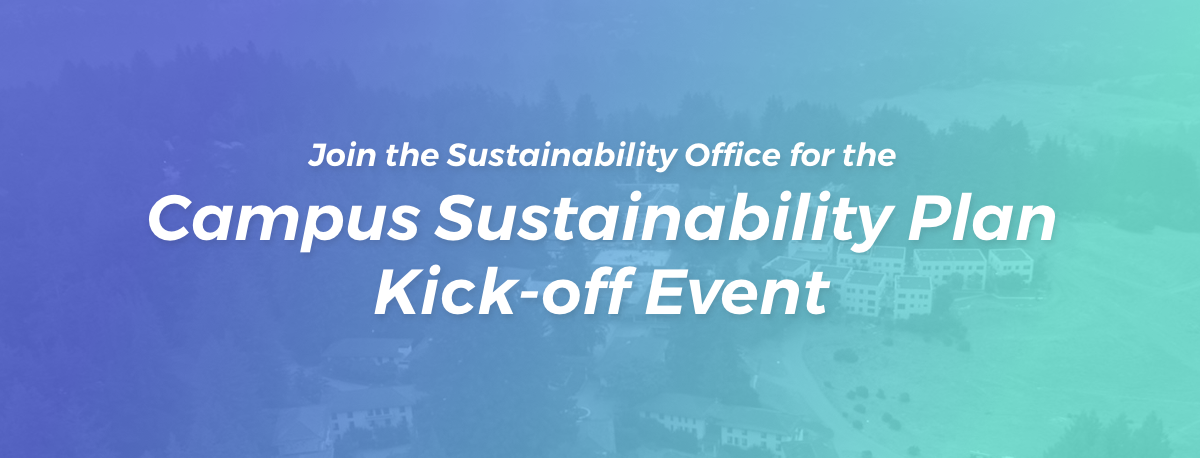 Join the Sustainability Office for the

Campus Sustainability Plan Kick-off Event